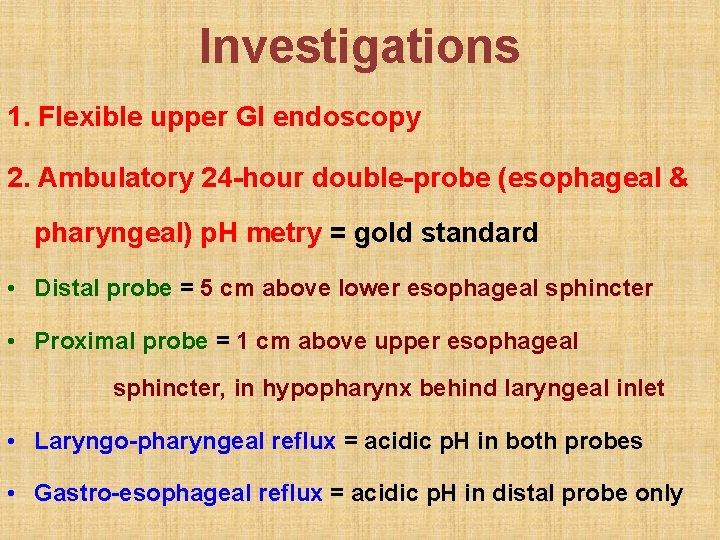 Investigations

1. Flexible upper GI endoscopy

2. Ambulatory 24-hour double-probe (esophageal & pharyngeal) pH metry = gold standard

• Distal probe = 5 cm above lower esophageal sphincter

• Proximal probe = 1 cm above upper esophageal sphincter, in hypopharynx behind laryngeal inlet

• Laryngo-pharyngeal reflux = acidic pH in both probes

• Gastro-esophageal reflux = acidic pH in distal probe only